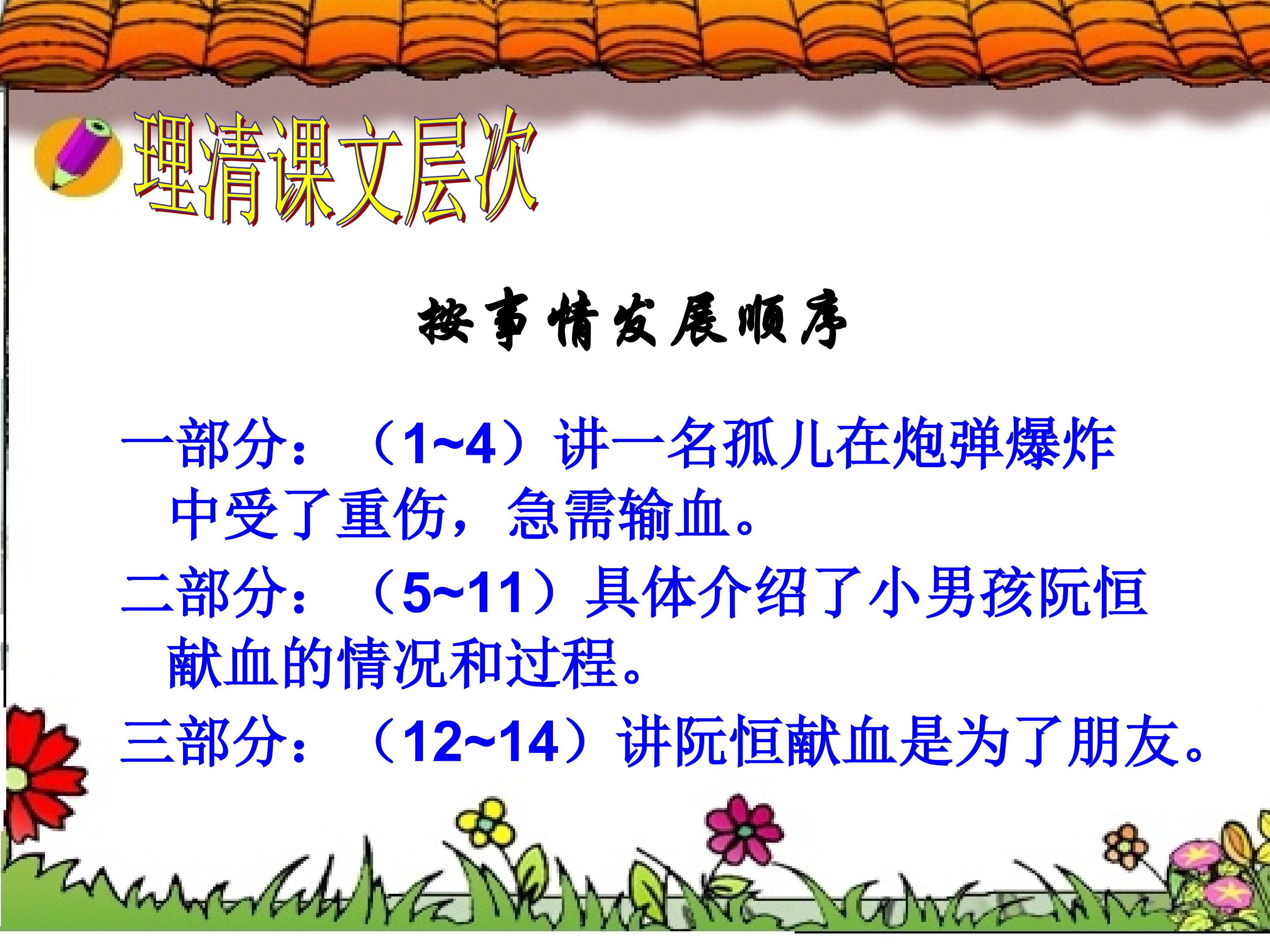 理清课文层次

按事情发展顺序

一部分：（1~4）讲一名孤儿在炮弹爆炸中受了重伤，急需输血。

二部分：（5~11）具体介绍了小男孩阮恒献血的情况和过程。

三部分：（12~14）讲阮恒献血是为了朋友。